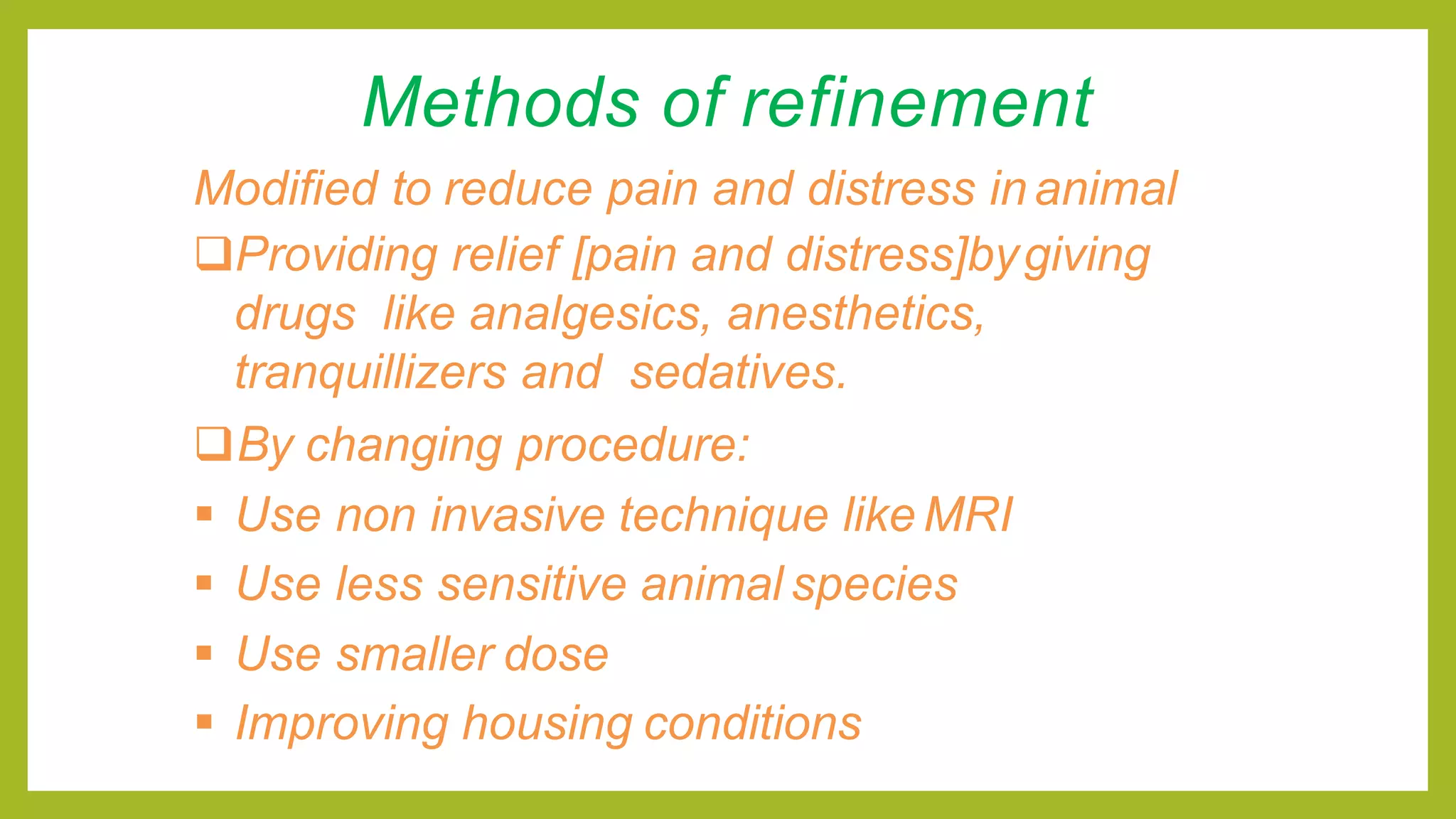 Methods of refinement

Modified to reduce pain and distress in animal

❑ Providing relief [pain and distress]by giving drugs like analgesics, anesthetics, tranquillizers and sedatives.

❑ By changing procedure:

▪ Use non invasive technique like MRI
▪ Use less sensitive animal species
▪ Use smaller dose
▪ Improving housing conditions